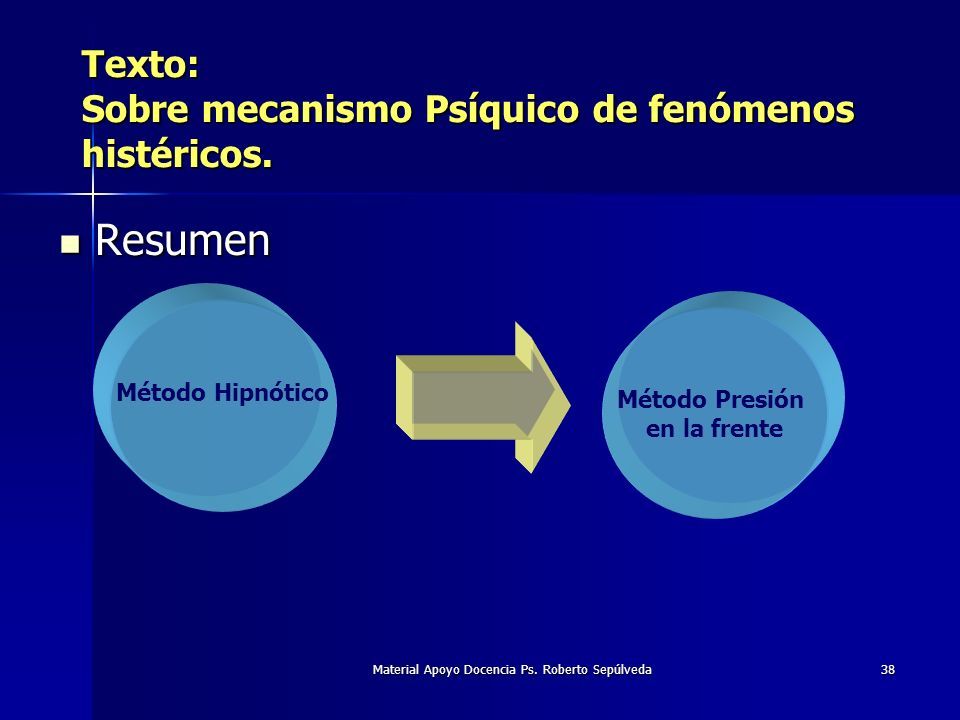 Texto:
Sobre mecanismo Psíquico de fenómenos histéricos.

Resumen

Método Hipnótico

Método Presión en la frente

Material Apoyo Docencia Ps. Roberto Sepúlveda

38